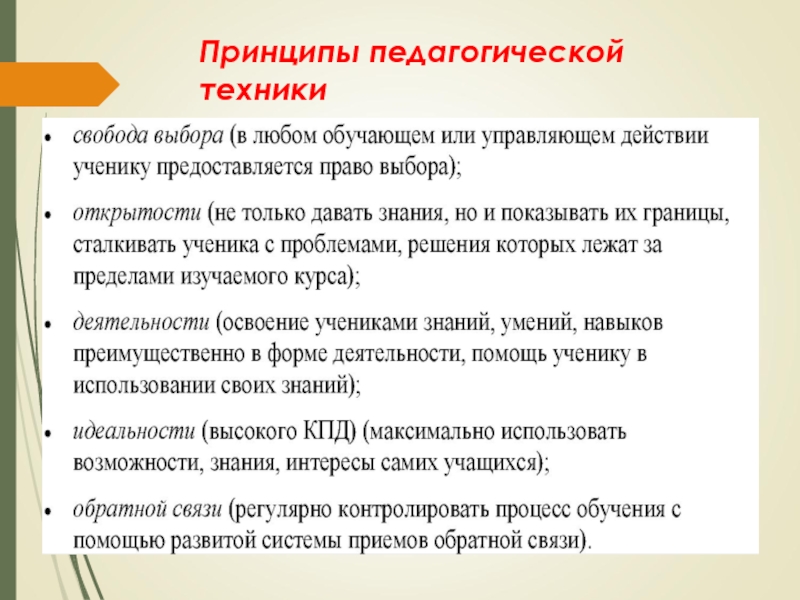 Принципы педагогической техники

• свобода выбора (в любом обучающем или управляющем действии ученику предоставляется право выбора);

• открытости (не только давать знания, но и показывать их границы, сталкивать ученика с проблемами, решения которых лежат за пределами изучаемого курса);

• деятельности (освоение учениками знаний, умений, навыков преимущественно в форме деятельности, помощь ученику в использовании своих знаний);

• идеальности (высокого КПД) (максимально использовать возможности, знания, интересы самих учащихся);

• обратной связи (регулярно контролировать процесс обучения с помощью развитой системы приемов обратной связи).